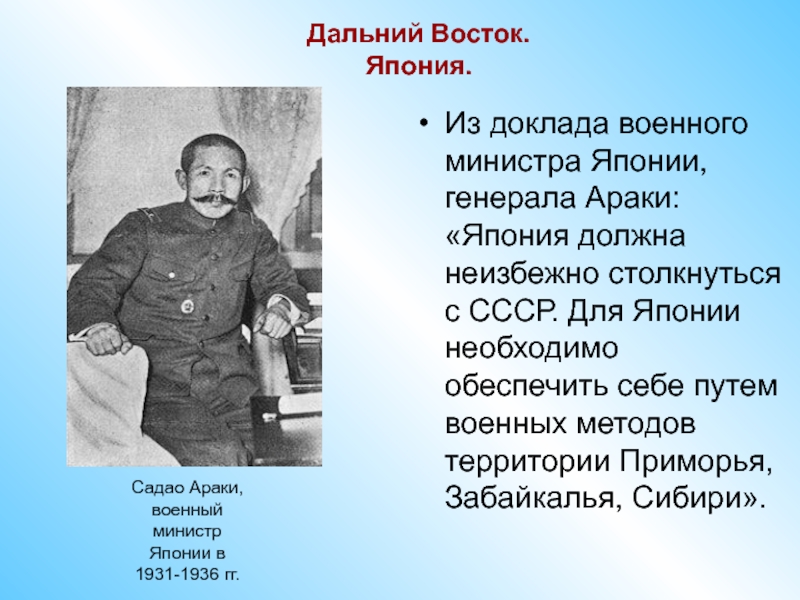 Дальний Восток.
Япония.

Садао Араки, военный министр Японии в 1931-1936 гг.

• Из доклада военного министра Японии, генерала Араки: «Япония должна неизбежно столкнуться с СССР. Для Японии необходимо обеспечить себе путем военных методов территории Приморья, Забайкалья, Сибири».